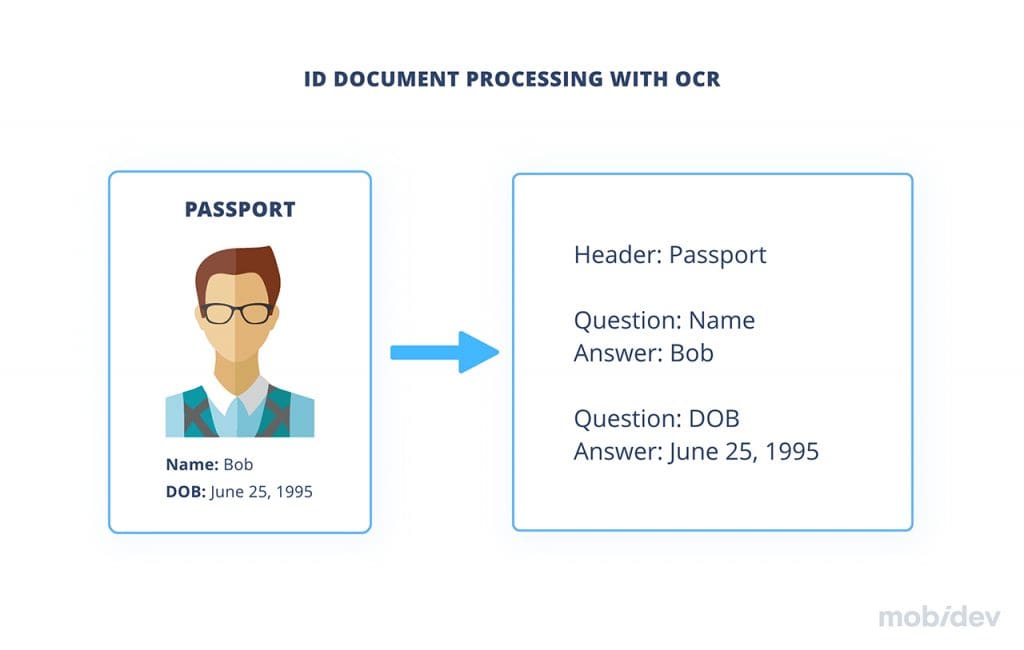 ID DOCUMENT PROCESSING WITH OCR

PASSPORT

Name: Bob
DOB: June 25, 1995

Header: Passport

Question: Name
Answer: Bob

Question: DOB
Answer: June 25, 1995

mobidev